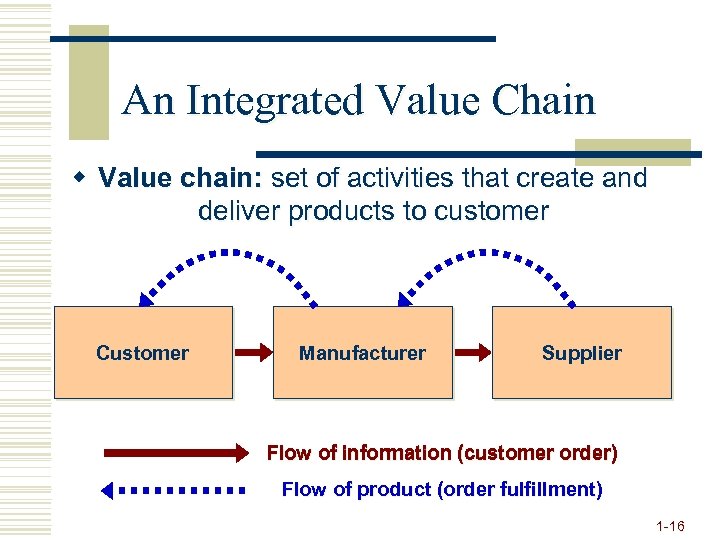 An Integrated Value Chain

Value chain: set of activities that create and deliver products to customer

Customer

Manufacturer

Supplier

Flow of information (customer order)

Flow of product (order fulfillment)

1-16